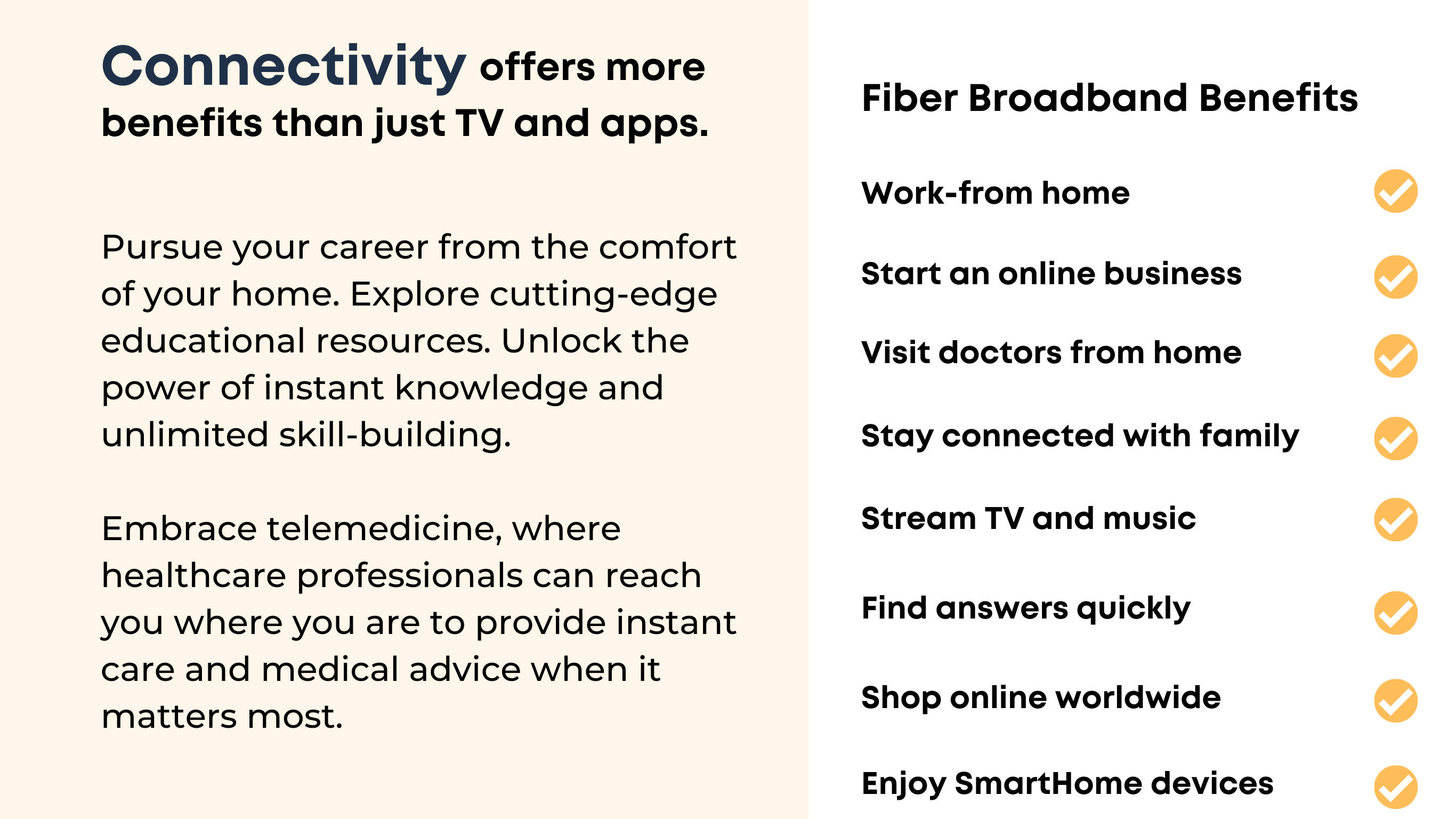 Connectivity offers more benefits than just TV and apps.

Pursue your career from the comfort of your home. Explore cutting-edge educational resources. Unlock the power of instant knowledge and unlimited skill-building.

Embrace telemedicine, where healthcare professionals can reach you where you are to provide instant care and medical advice when it matters most.

Fiber Broadband Benefits

Work-from home

Start an online business

Visit doctors from home

Stay connected with family

Stream TV and music

Find answers quickly

Shop online worldwide

Enjoy SmartHome devices